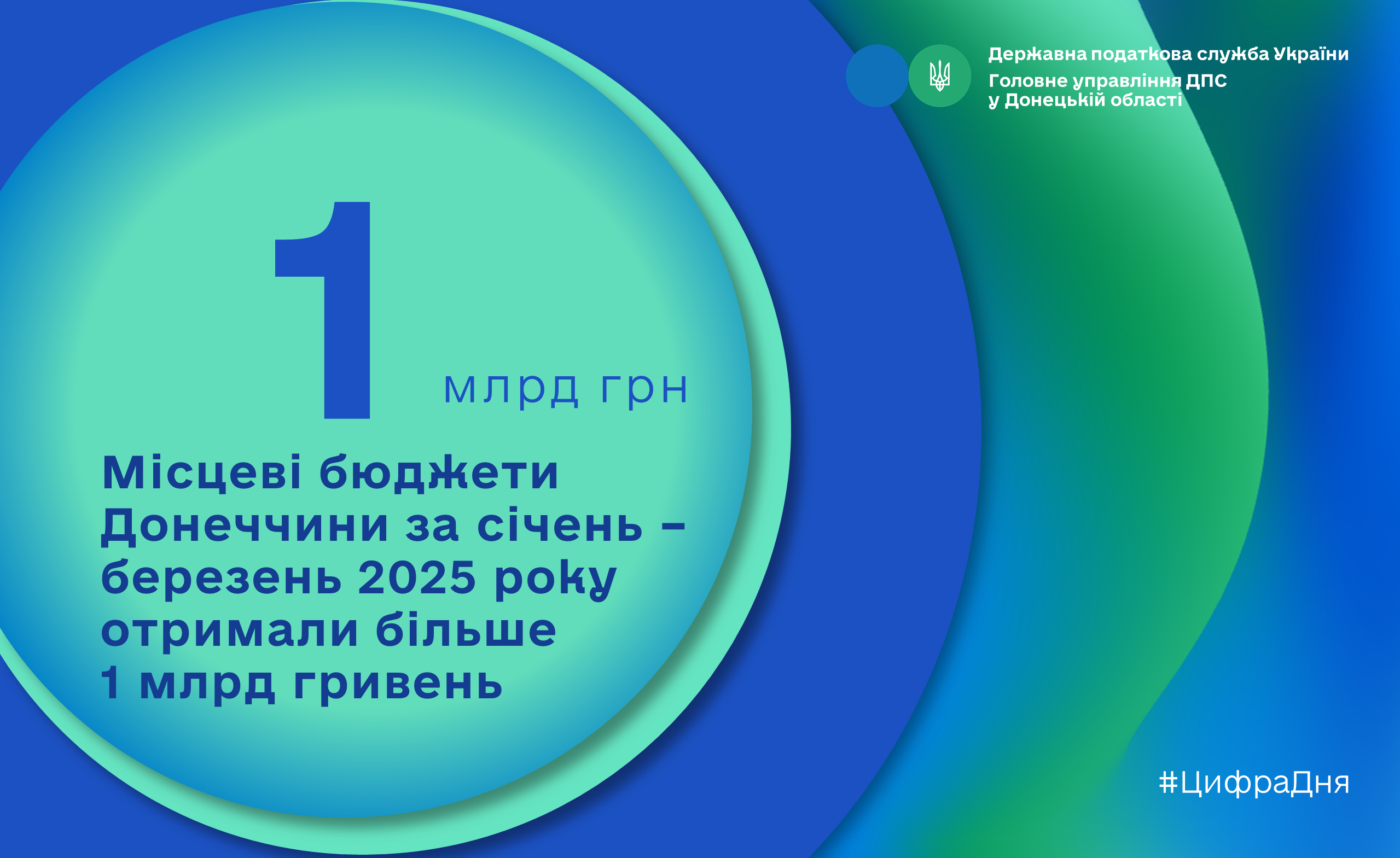 Державна податкова служба України
Головне управління ДПС
у Донецькій області

1 млрд грн

Місцеві бюджети Донеччини за січень – березень 2025 року отримали більше 1 млрд гривень

#ЦифраДня